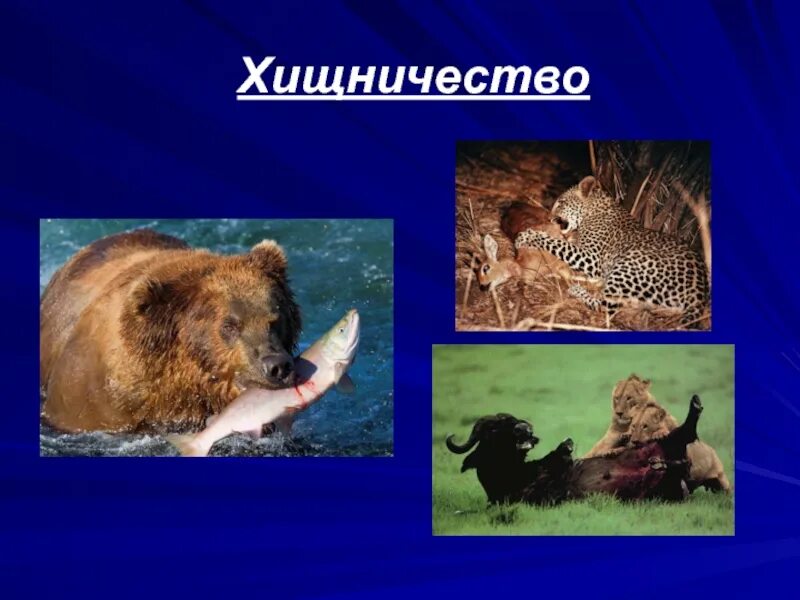 Хищничество